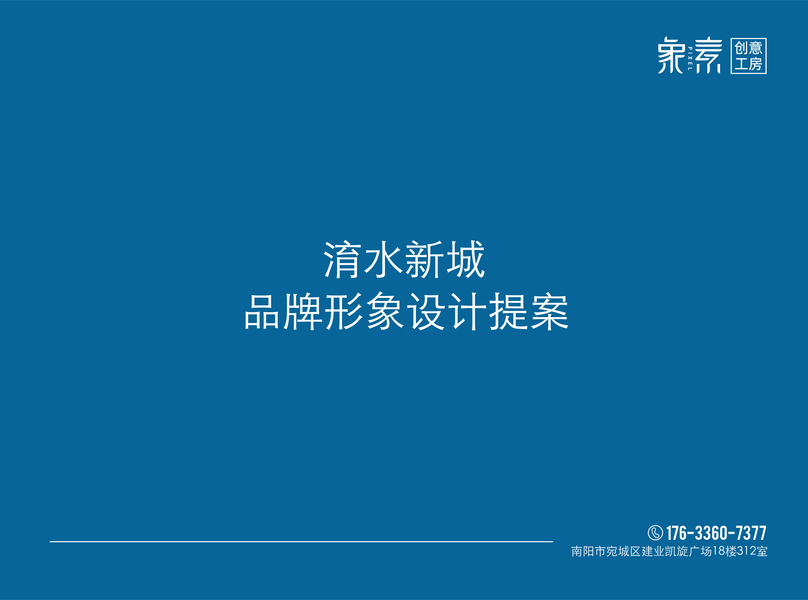 象素 PIXEL 创意工房

淯水新城
品牌形象设计提案

176-3360-7377
南阳市宛城区建业凯旋广场18楼312室